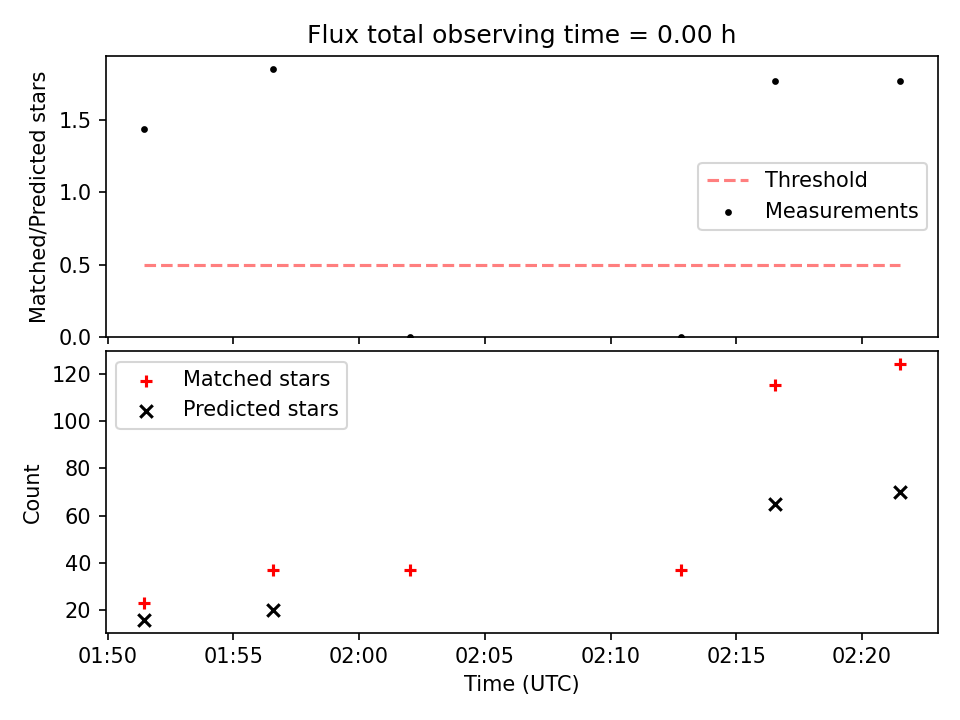 Flux total observing time = 0.00 h

Matched/Predicted stars

1.5
1.0
0.5
0.0

Threshold
Measurements

Matched stars
Predicted stars

Count

120
100
80
60
40
20

01:50
01:55
02:00
02:05
02:10
02:15
02:20

Time (UTC)